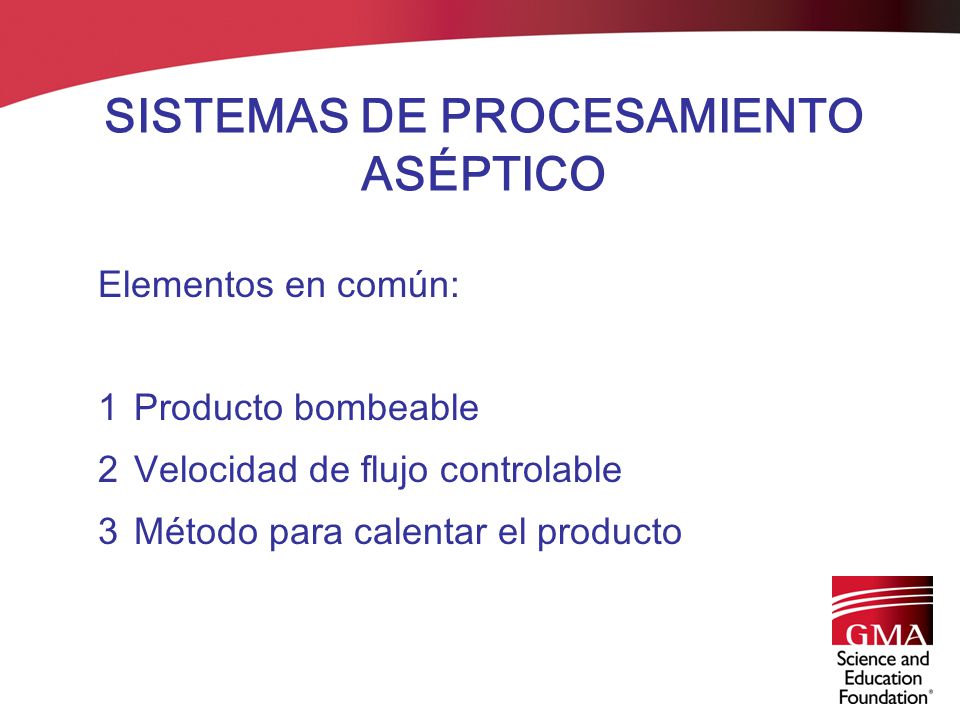 SISTEMAS DE PROCESAMIENTO ASÉPTICO

Elementos en común:

1 Producto bombeable
2 Velocidad de flujo controlable
3 Método para calentar el producto

GMA
Science and Education Foundation®